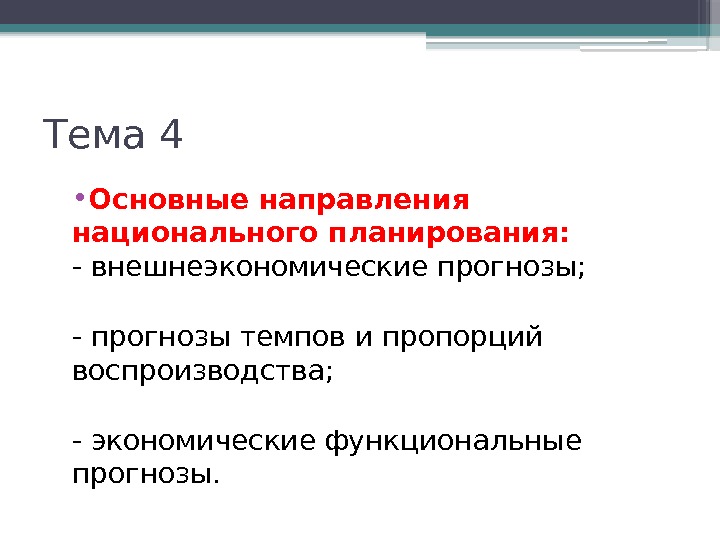 Тема 4

• Основные направления национального планирования:
- внешнеэкономические прогнозы;

- прогнозы темпов и пропорций воспроизводства;

- экономические функциональные прогнозы.